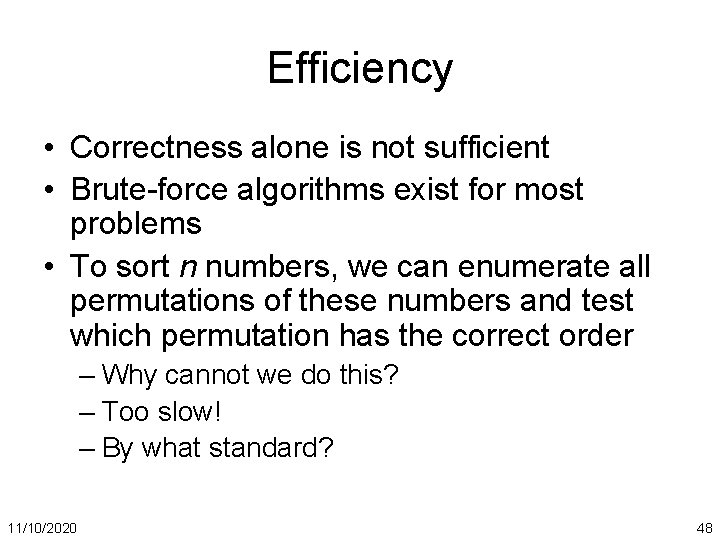 Efficiency

• Correctness alone is not sufficient
• Brute-force algorithms exist for most problems
• To sort $n$ numbers, we can enumerate all permutations of these numbers and test which permutation has the correct order
– Why cannot we do this?
– Too slow!
– By what standard?

11/10/2020

48